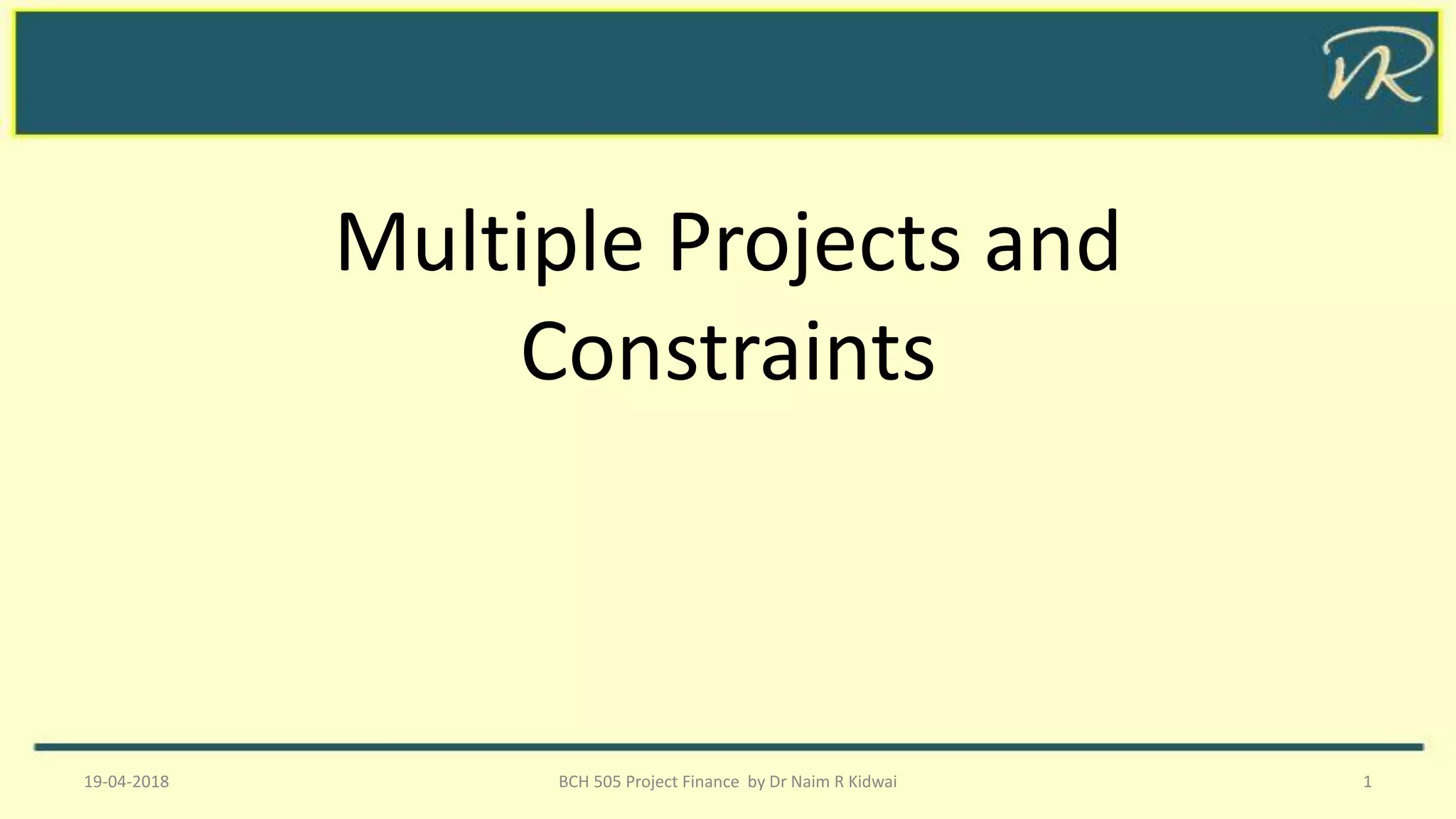 NR

Multiple Projects and Constraints

19-04-2018

BCH 505 Project Finance by Dr Naim R Kidwai

1